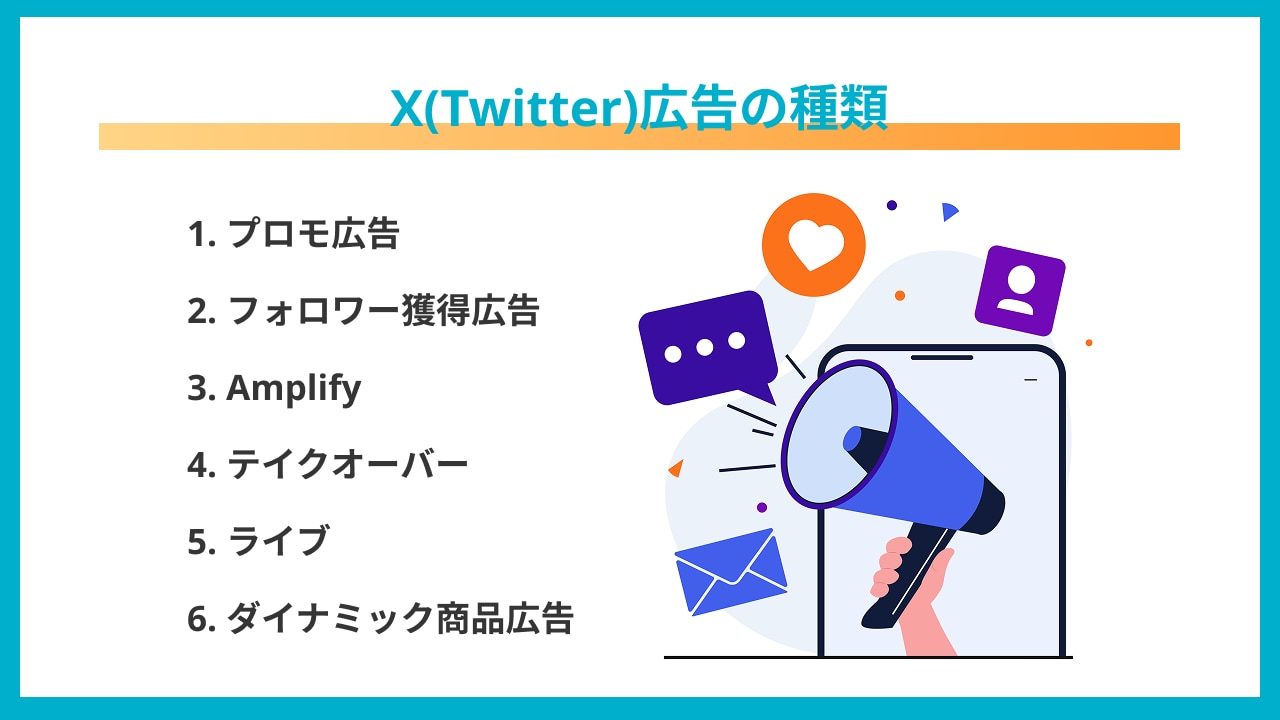 X(Twitter)広告の種類

1. プロモ広告
2. フォロワー獲得広告
3. Amplify
4. テイクオーバー
5. ライブ
6. ダイナミック商品広告